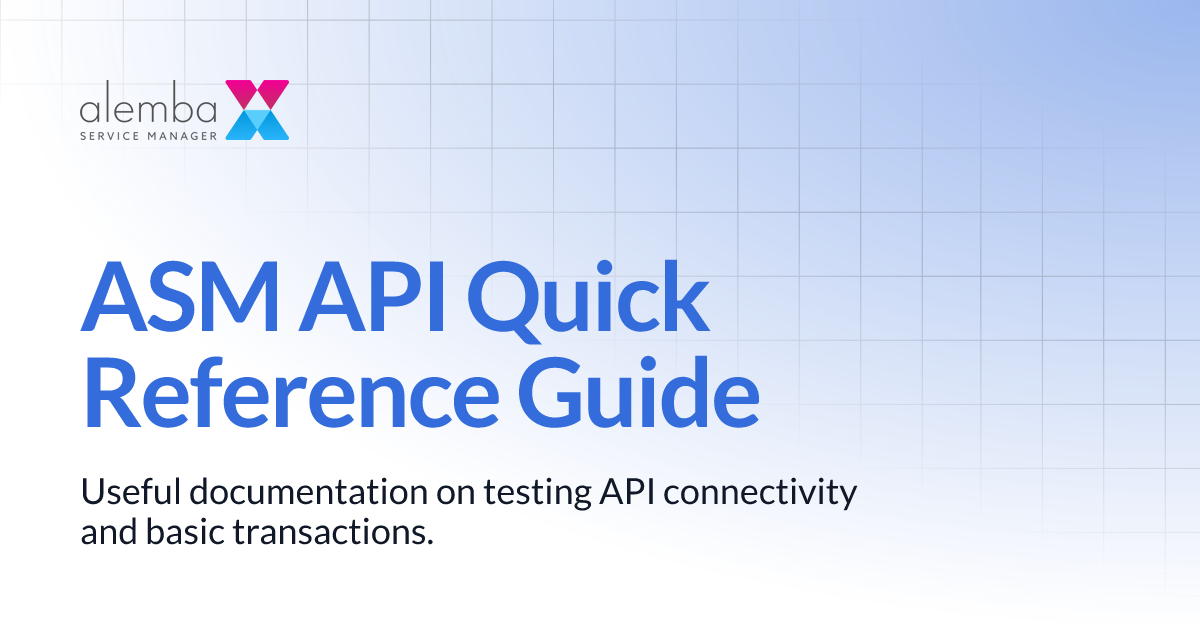 alemba
SERVICE MANAGER

ASM API Quick Reference Guide

Useful documentation on testing API connectivity and basic transactions.